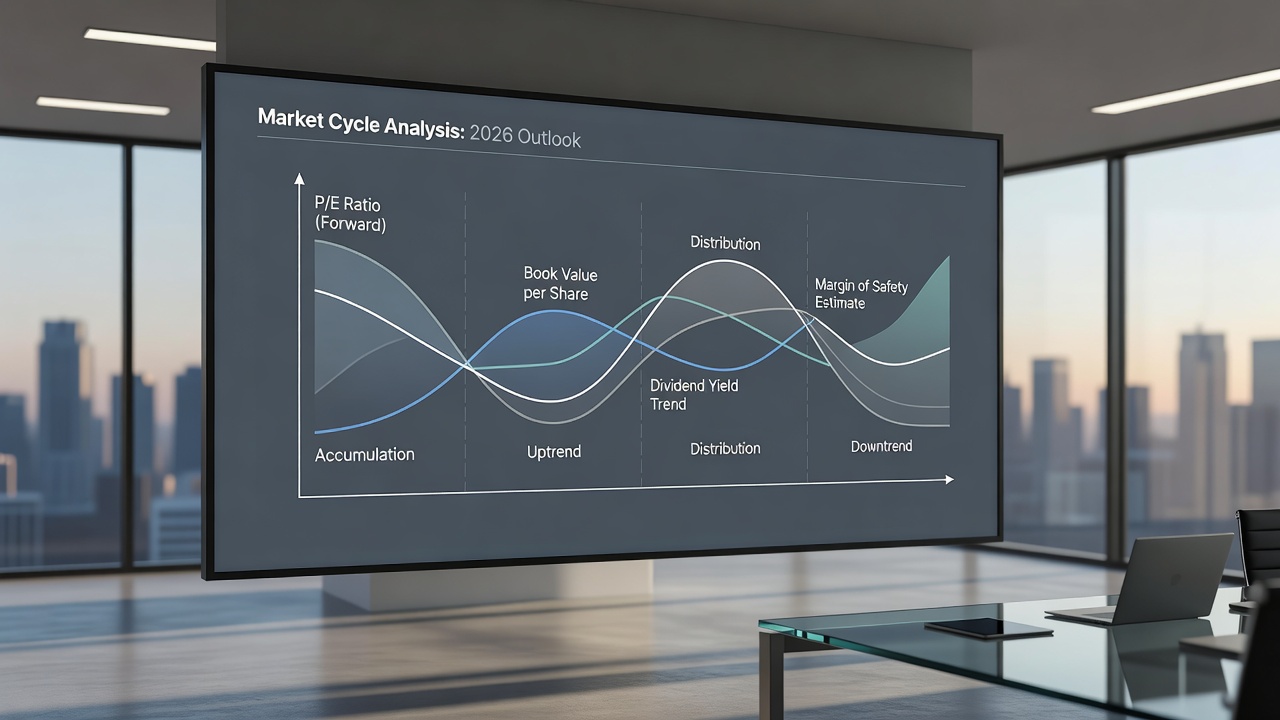 Market Cycle Analysis: 2026 Outlook

P/E Ratio (Forward)

Book Value per Share

Distribution

Margin of Safety Estimate

Dividend Yield Trend

Accumulation

Uptrend

Distribution

Downtrend